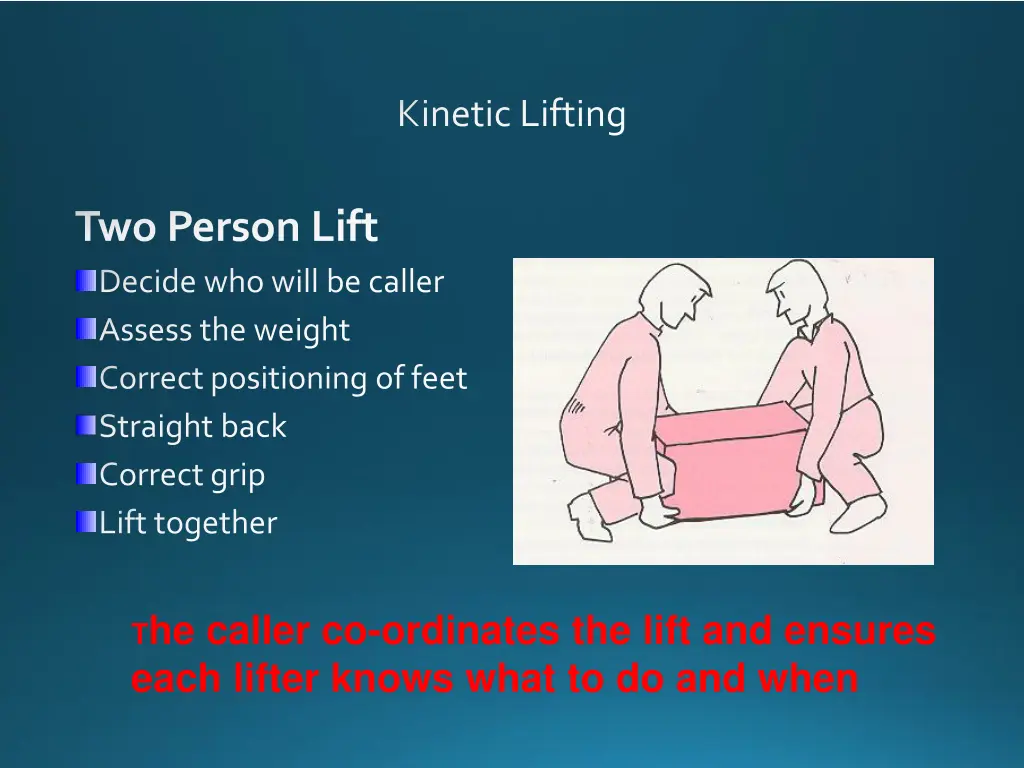 Kinetic Lifting

Two Person Lift

Decide who will be caller
Assess the weight
Correct positioning of feet
Straight back
Correct grip
Lift together

The caller co-ordinates the lift and ensures each lifter knows what to do and when